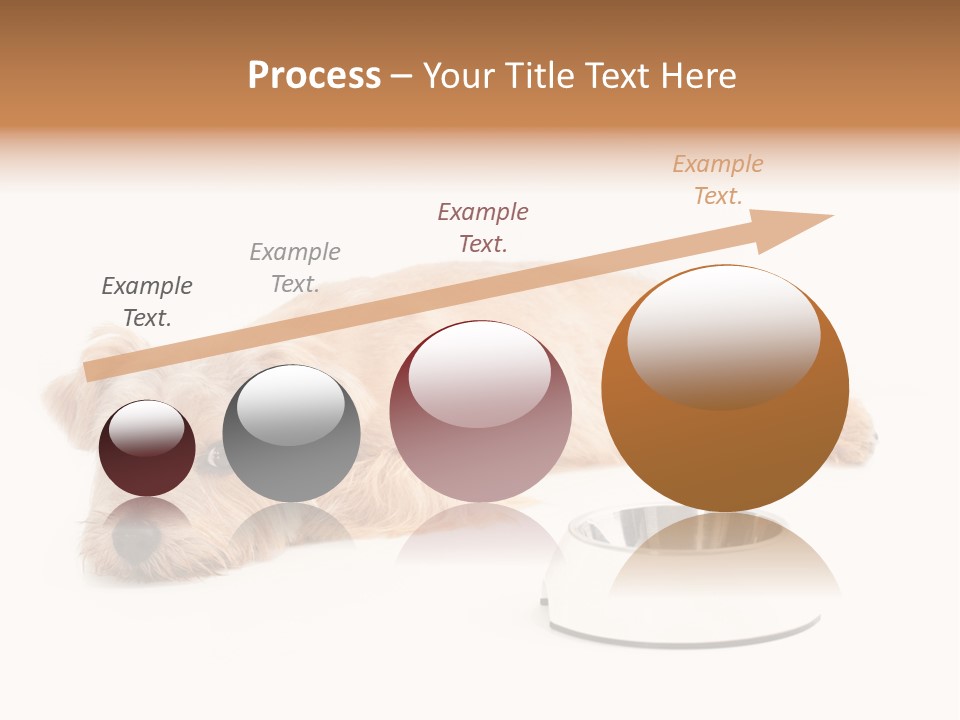 Process – Your Title Text Here

Example Text.

Example Text.

Example Text.

Example Text.